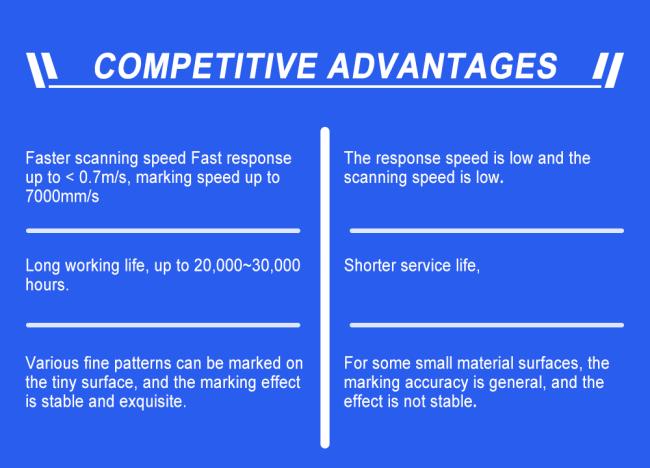 COMPETITIVE ADVANTAGES

Faster scanning speed Fast response up to < 0.7m/s, marking speed up to 7000mm/s

Long working life, up to 20,000~30,000 hours.

Various fine patterns can be marked on the tiny surface, and the marking effect is stable and exquisite.

The response speed is low and the scanning speed is low.

Shorter service life,

For some small material surfaces, the marking accuracy is general, and the effect is not stable.